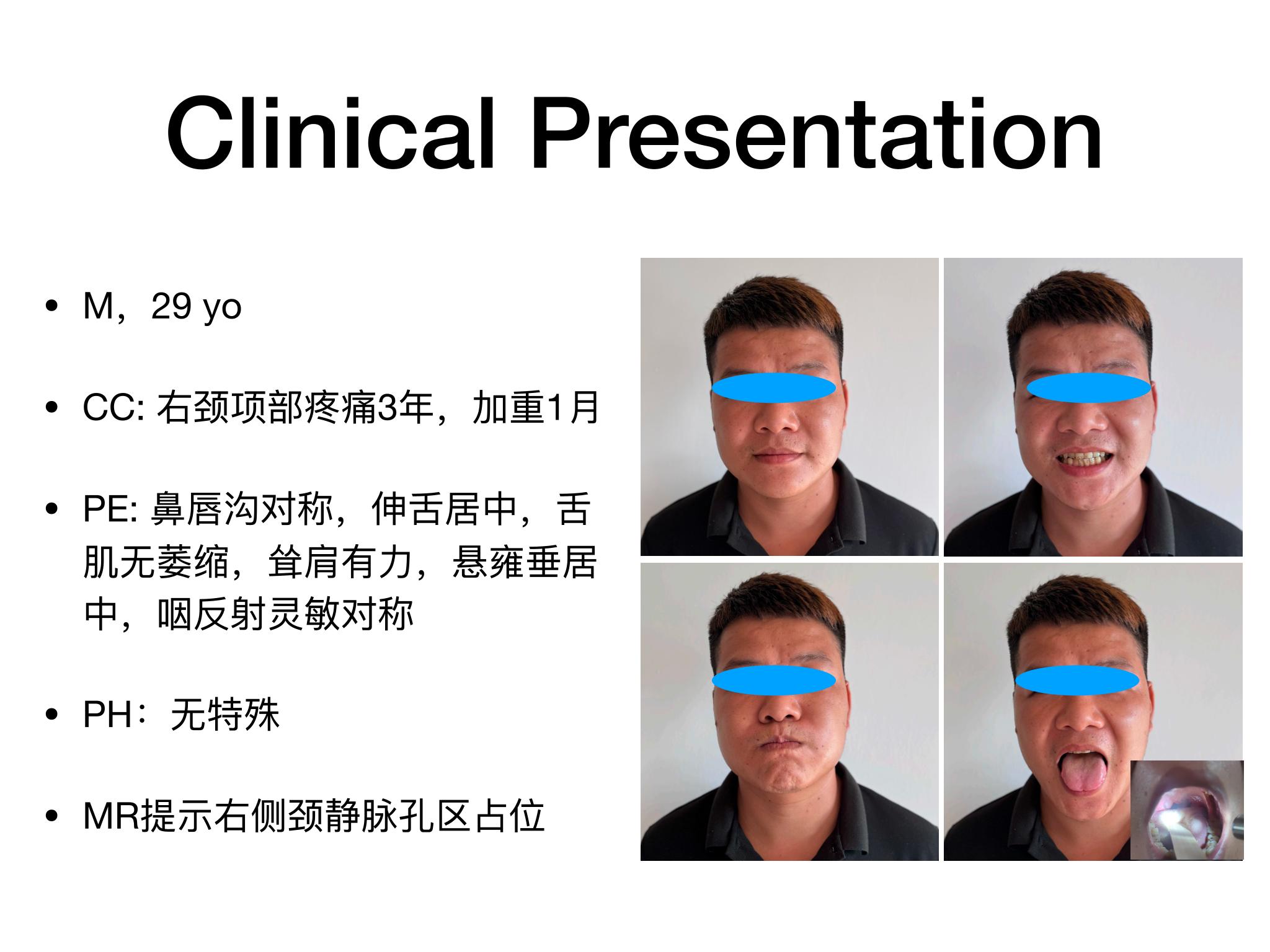 Clinical Presentation

• M，29 yo

• CC: 右颈项部疼痛3年，加重1月

• PE: 鼻唇沟对称，伸舌居中，舌肌无萎缩，耸肩有力，悬雍垂居中，咽反射灵敏对称

• PH：无特殊

• MR提示右侧颈静脉孔区占位